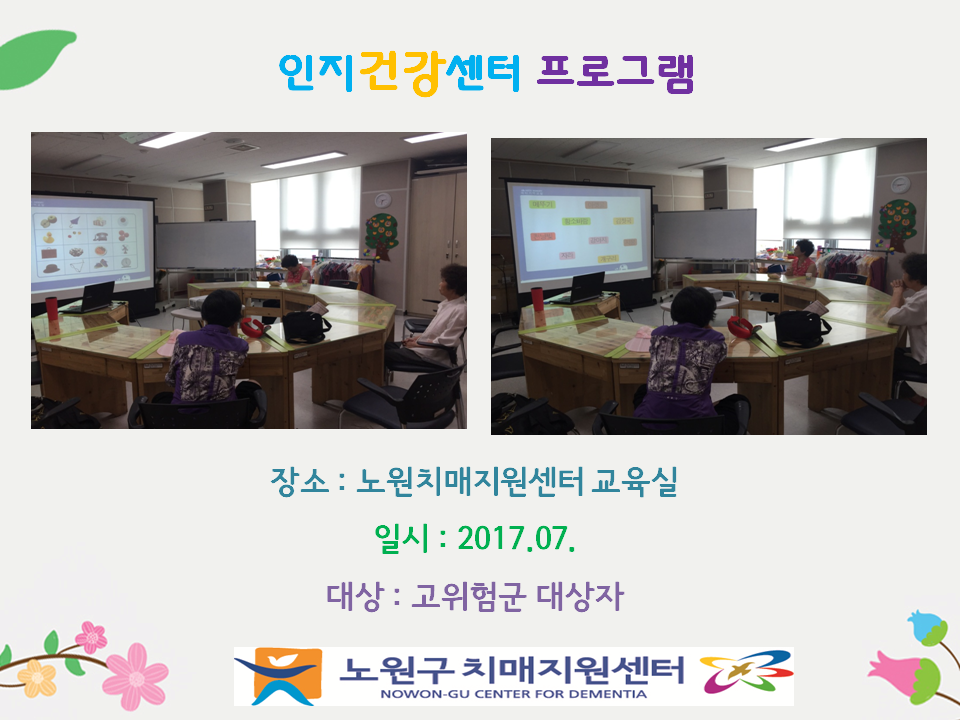 인지건강센터 프로그램

장소 : 노원치매지원센터 교육실

일시 : 2017.07.

대상 : 고위험군 대상자

노원구 치매지원센터
NOWON-GU CENTER FOR DEMENTIA